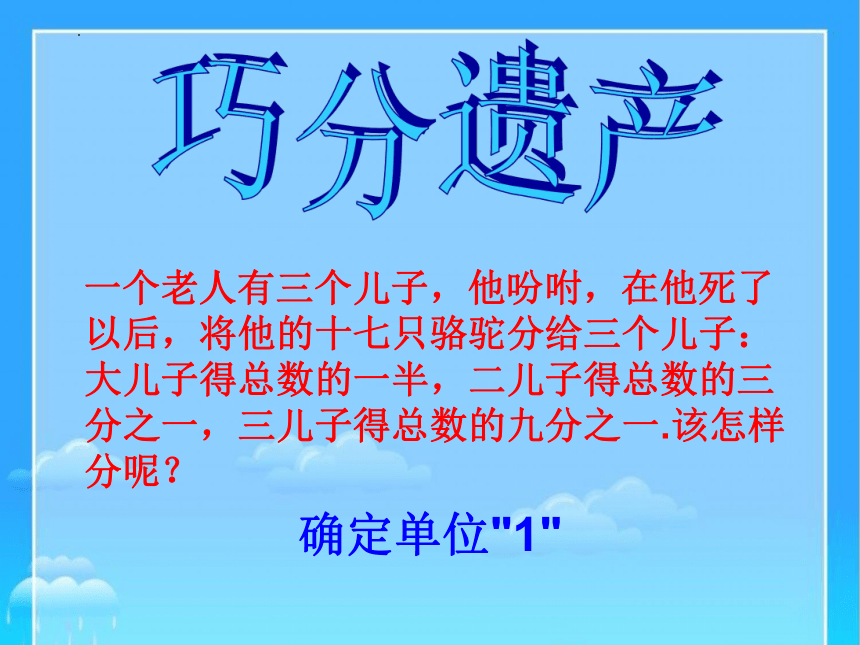 巧分遗产

一个老人有三个儿子，他吩咐，在他死了以后，将他的十七只骆驼分给三个儿子：大儿子得总数的一半，二儿子得总数的三分之一，三儿子得总数的九分之一.该怎样分呢？

确定单位"1"